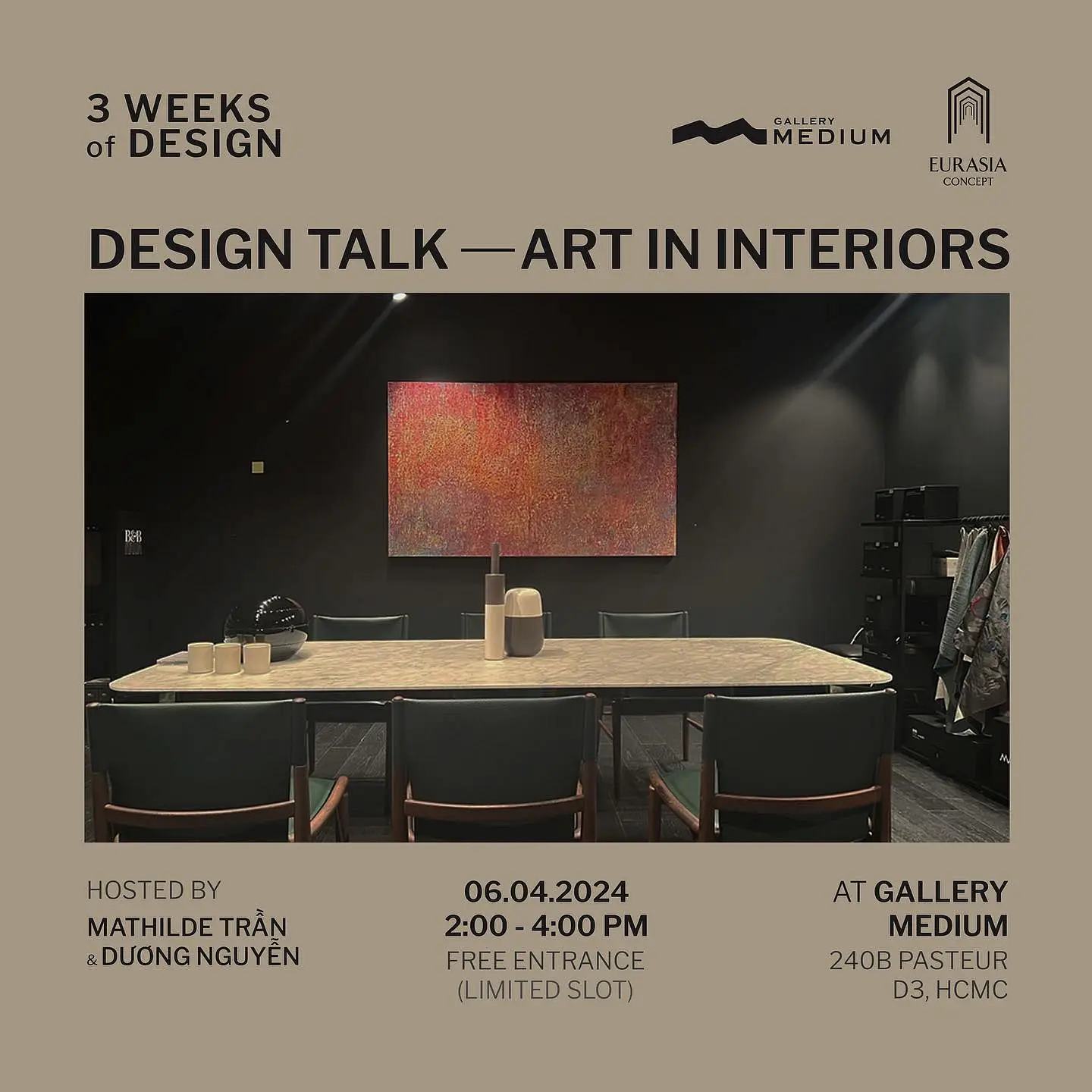 3 WEEKS of DESIGN

GALLERY MEDIUM

EURASIA CONCEPT

DESIGN TALK — ART IN INTERIORS

B&B

HOSTED BY
MATHILDE TRẦN
& DƯƠNG NGUYỄN

06.04.2024
2:00 - 4:00 PM
FREE ENTRANCE
(LIMITED SLOT)

AT GALLERY MEDIUM
240B PASTEUR
D3, HCMC